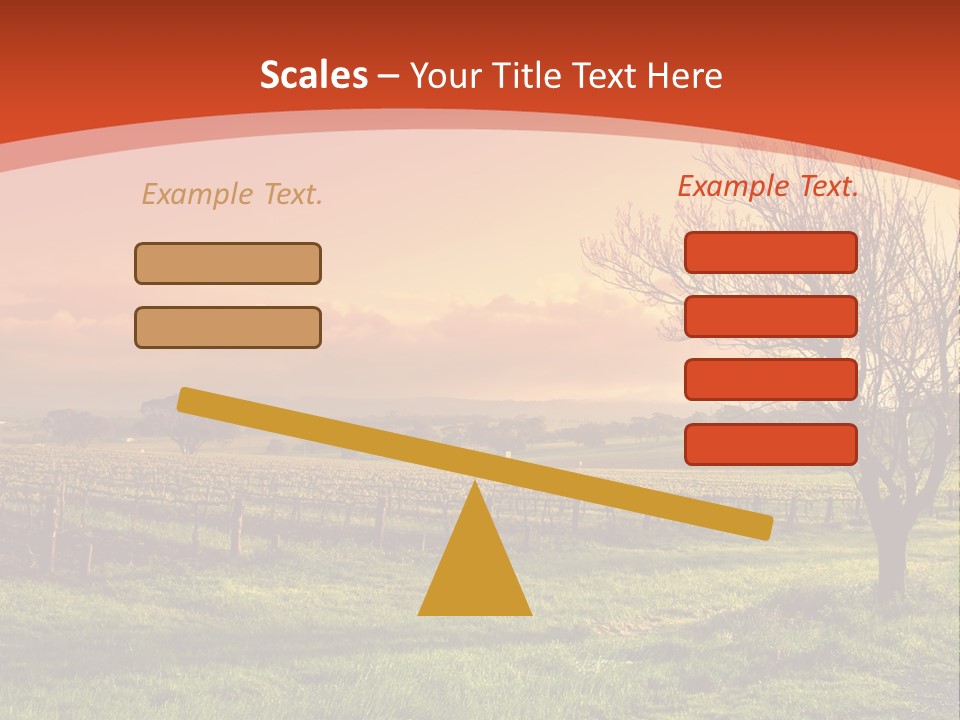 Scales – Your Title Text Here

Example Text.

Example Text.